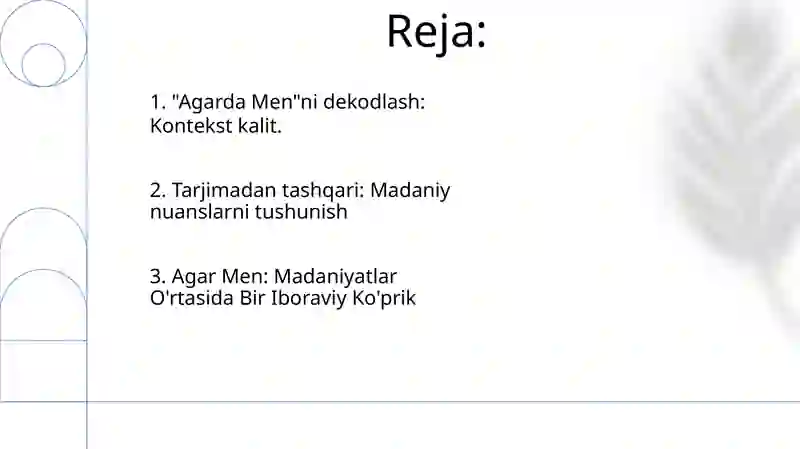 Reja:

1. "Agarda Men"ni dekodlash: Kontekst kalit.

2. Tarjimadan tashqari: Madaniy nuanslarni tushunish

3. Agar Men: Madaniyatlar O'rtasida Bir Iboraviy Ko'prik